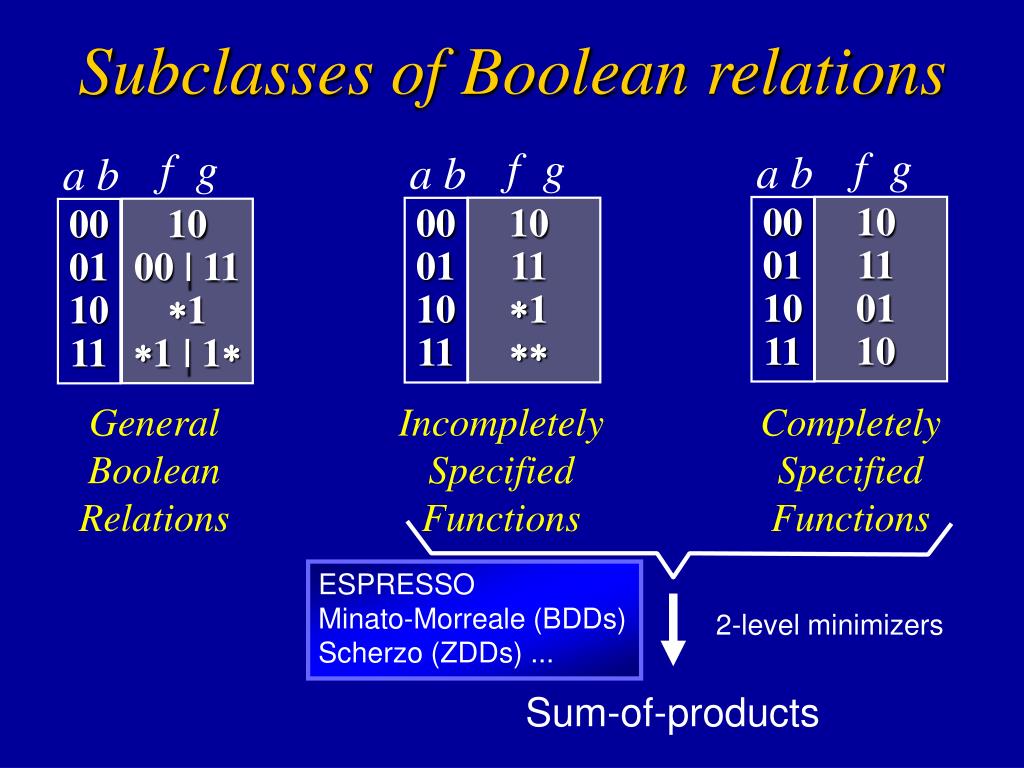 Subclasses of Boolean relations

| a b | f g |
|---|---|
| 00 | 10 |
| 01 | 00 \| 11 |
| 10 | ∗1 |
| 11 | ∗1 \| 1∗ |

General Boolean Relations

| a b | f g |
|---|---|
| 00 | 10 |
| 01 | 11 |
| 10 | ∗1 |
| 11 | ∗∗ |

Incompletely Specified Functions

| a b | f g |
|---|---|
| 00 | 10 |
| 01 | 11 |
| 10 | 01 |
| 11 | 10 |

Completely Specified Functions

ESPRESSO
Minato-Morreale (BDDs)
Scherzo (ZDDs) ...

2-level minimizers

Sum-of-products